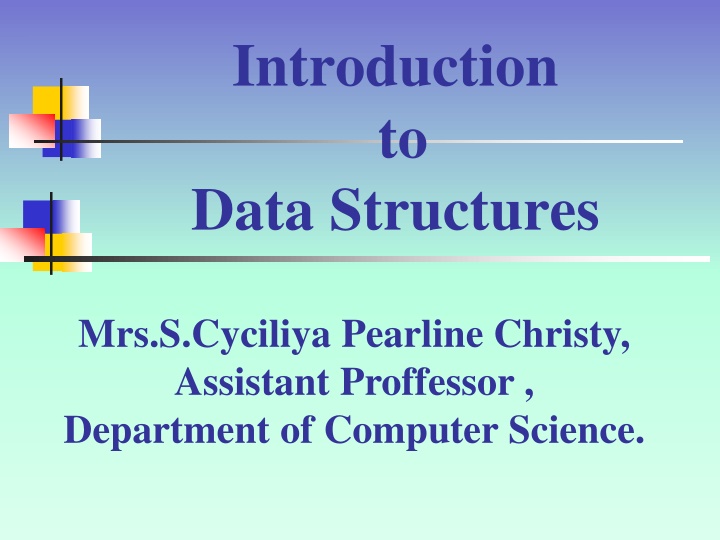 Introduction
to
Data Structures

Mrs.S.Cyciliya Pearline Christy,
Assistant Proffessor ,
Department of Computer Science.